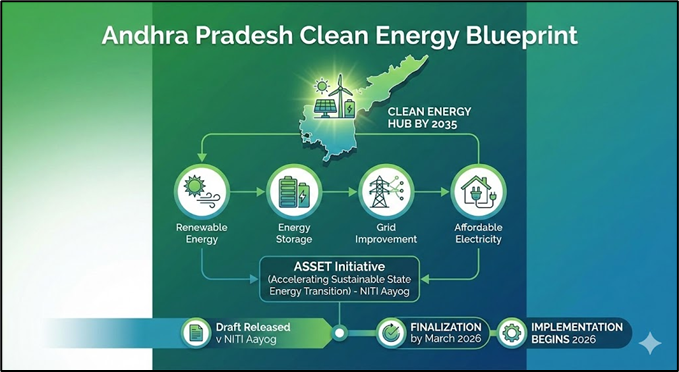 Andhra Pradesh Clean Energy Blueprint

CLEAN ENERGY HUB BY 2035

Renewable Energy

Energy Storage

Grid Improvement

Affordable Electricity

ASSET Initiative
(Accelerating Sustainable State Energy Transition) - NITI Aayog

Draft Released v NITI Aayog

FINALIZATION by March 2026

IMPLEMENTATION BEGINS 2026